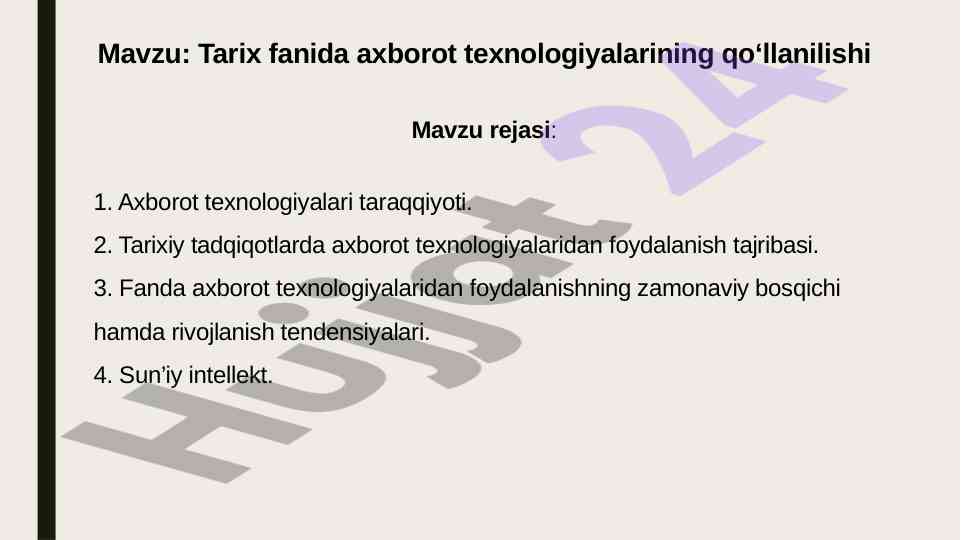 Mavzu: Tarix fanida axborot texnologiyalarining qo‘llanilishi

Mavzu rejasi:

1. Axborot texnologiyalari taraqqiyoti.

2. Tarixiy tadqiqotlarda axborot texnologiyalaridan foydalanish tajribasi.

3. Fanda axborot texnologiyalaridan foydalanishning zamonaviy bosqichi hamda rivojlanish tendensiyalari.

4. Sun’iy intellekt.

Hujjat 24